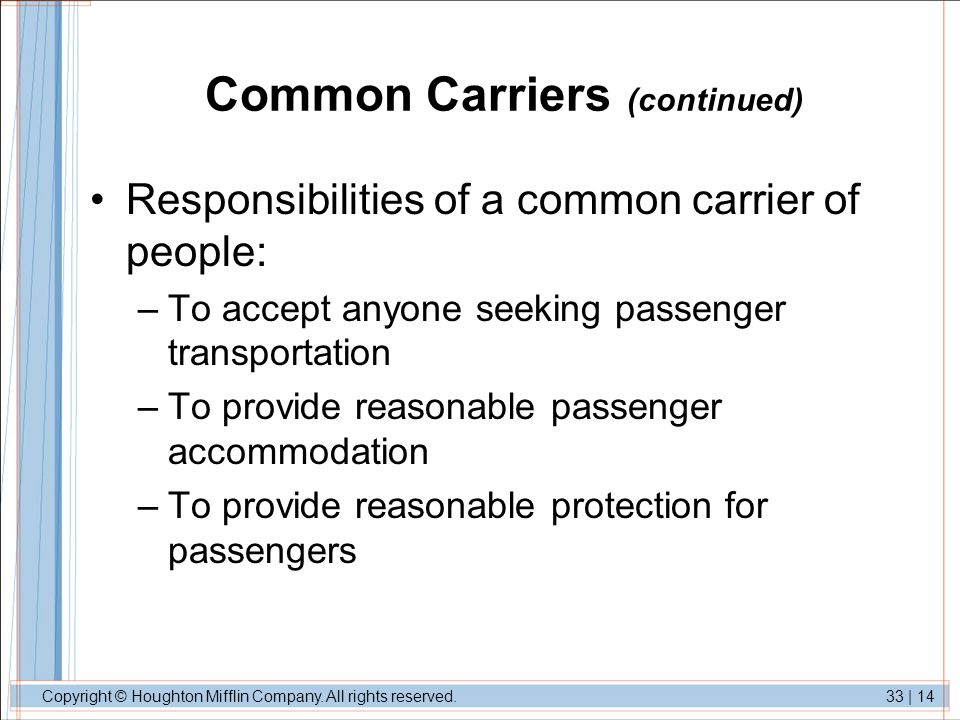 Common Carriers (continued)

• Responsibilities of a common carrier of people:
– To accept anyone seeking passenger transportation
– To provide reasonable passenger accommodation
– To provide reasonable protection for passengers

Copyright © Houghton Mifflin Company. All rights reserved.

33 | 14